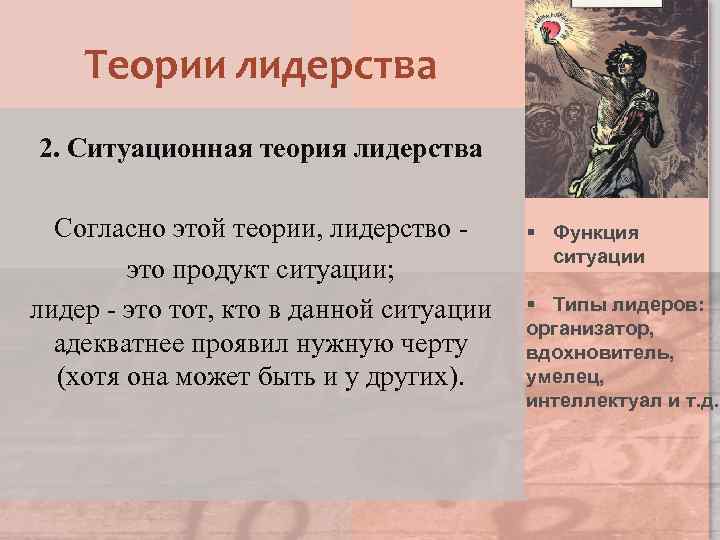 Теории лидерства

2. Ситуационная теория лидерства

Согласно этой теории, лидерство - это продукт ситуации; лидер - это тот, кто в данной ситуации адекватнее проявил нужную черту (хотя она может быть и у других).

▪ Функция ситуации

▪ Типы лидеров: организатор, вдохновитель, умелец, интеллектуал и т.д.